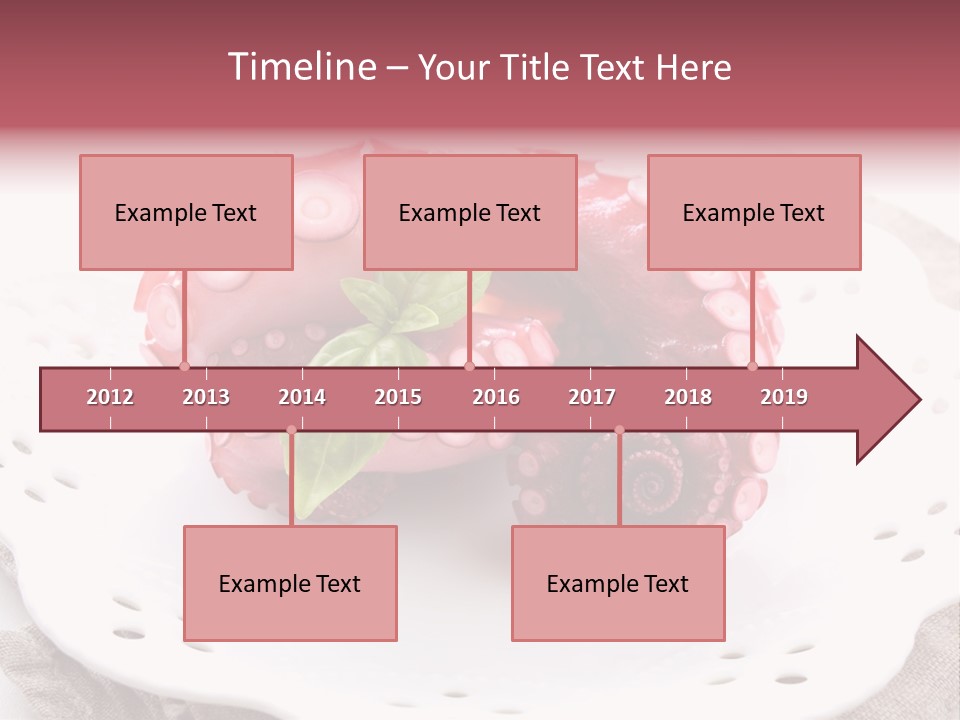 Timeline – Your Title Text Here

Example Text

Example Text

Example Text

2012 2013 2014 2015 2016 2017 2018 2019

Example Text

Example Text